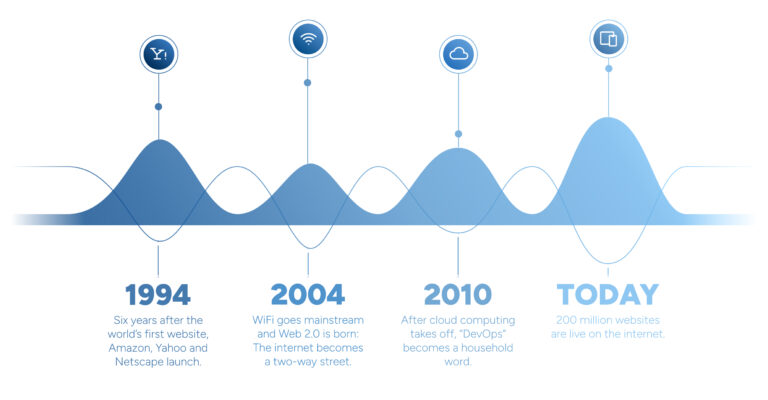 Y!

1994
Six years after the world's first website, Amazon, Yahoo and Netscape launch.

2004
WiFi goes mainstream and Web 2.0 is born: The internet becomes a two-way street.

2010
After cloud computing takes off, "DevOps" becomes a household word.

TODAY
200 million websites are live on the internet.